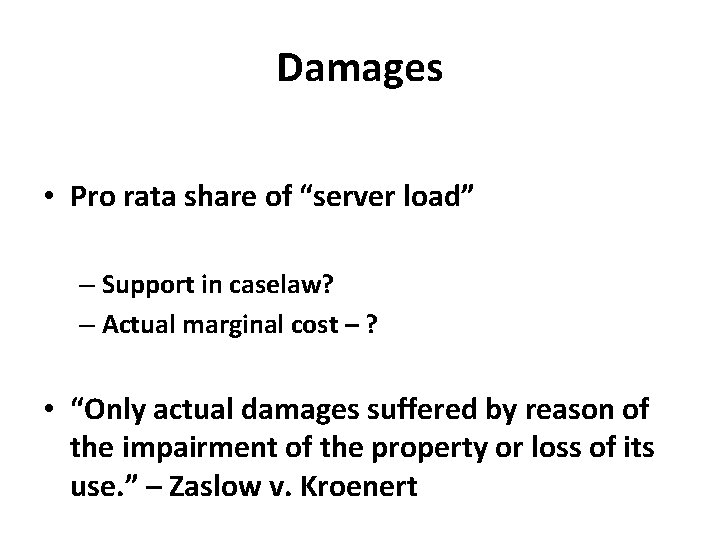 Damages

• Pro rata share of “server load”

– Support in caselaw?
– Actual marginal cost – ?

• “Only actual damages suffered by reason of the impairment of the property or loss of its use.” – Zaslow v. Kroenert